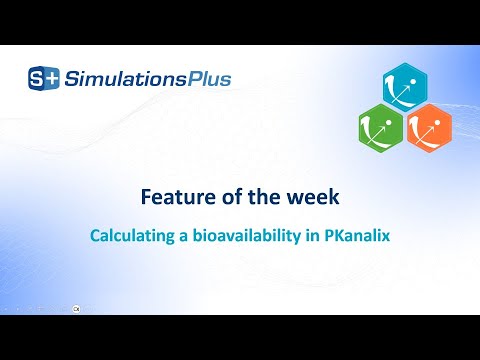 S+ SimulationsPlus

Feature of the week

Calculating a bioavailability in PKanalix